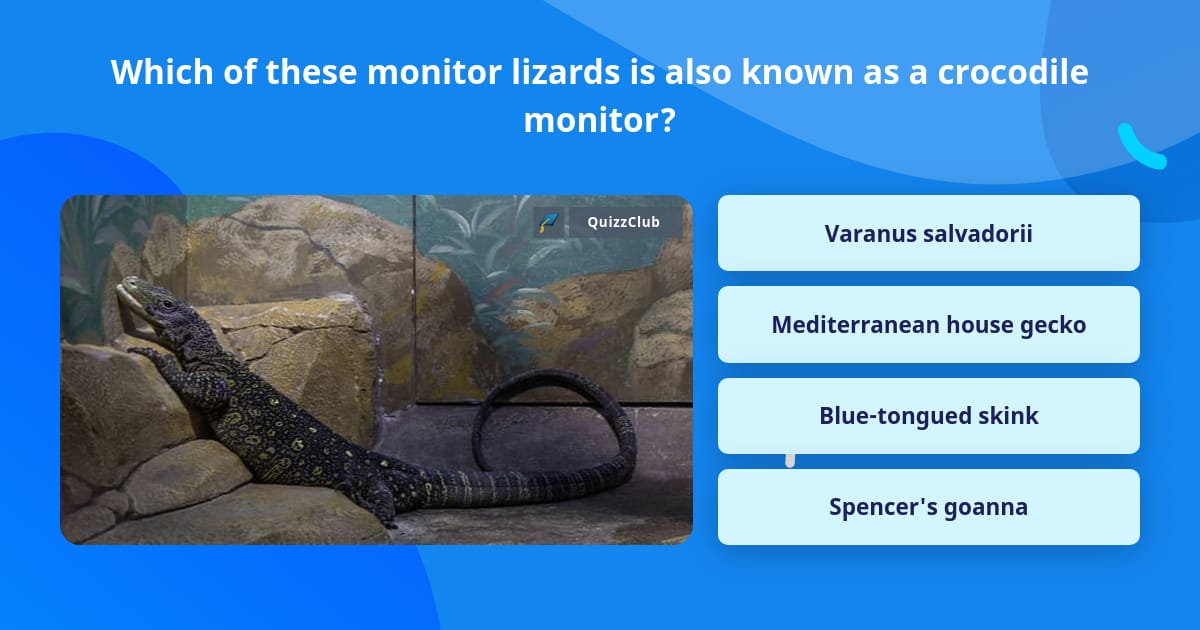 Which of these monitor lizards is also known as a crocodile monitor?

QuizzClub

Varanus salvadorii

Mediterranean house gecko

Blue-tongued skink

Spencer's goanna